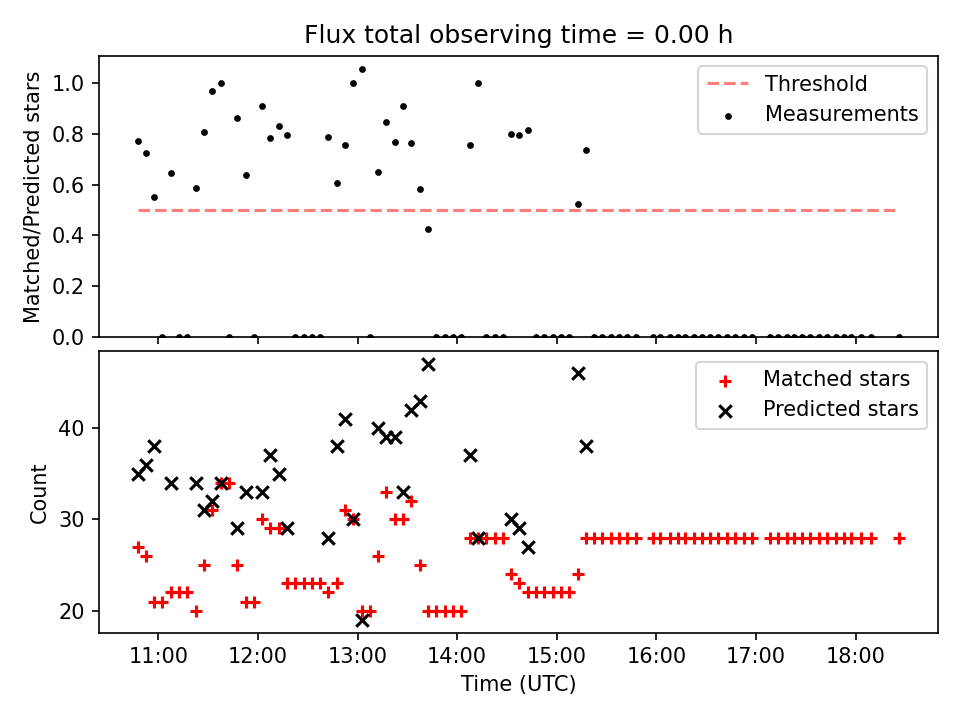 Flux total observing time = 0.00 h

Matched/Predicted stars

1.0
0.8
0.6
0.4
0.2
0.0

Threshold
Measurements

Count

40
30
20

Matched stars
Predicted stars

11:00
12:00
13:00
14:00
15:00
16:00
17:00
18:00

Time (UTC)